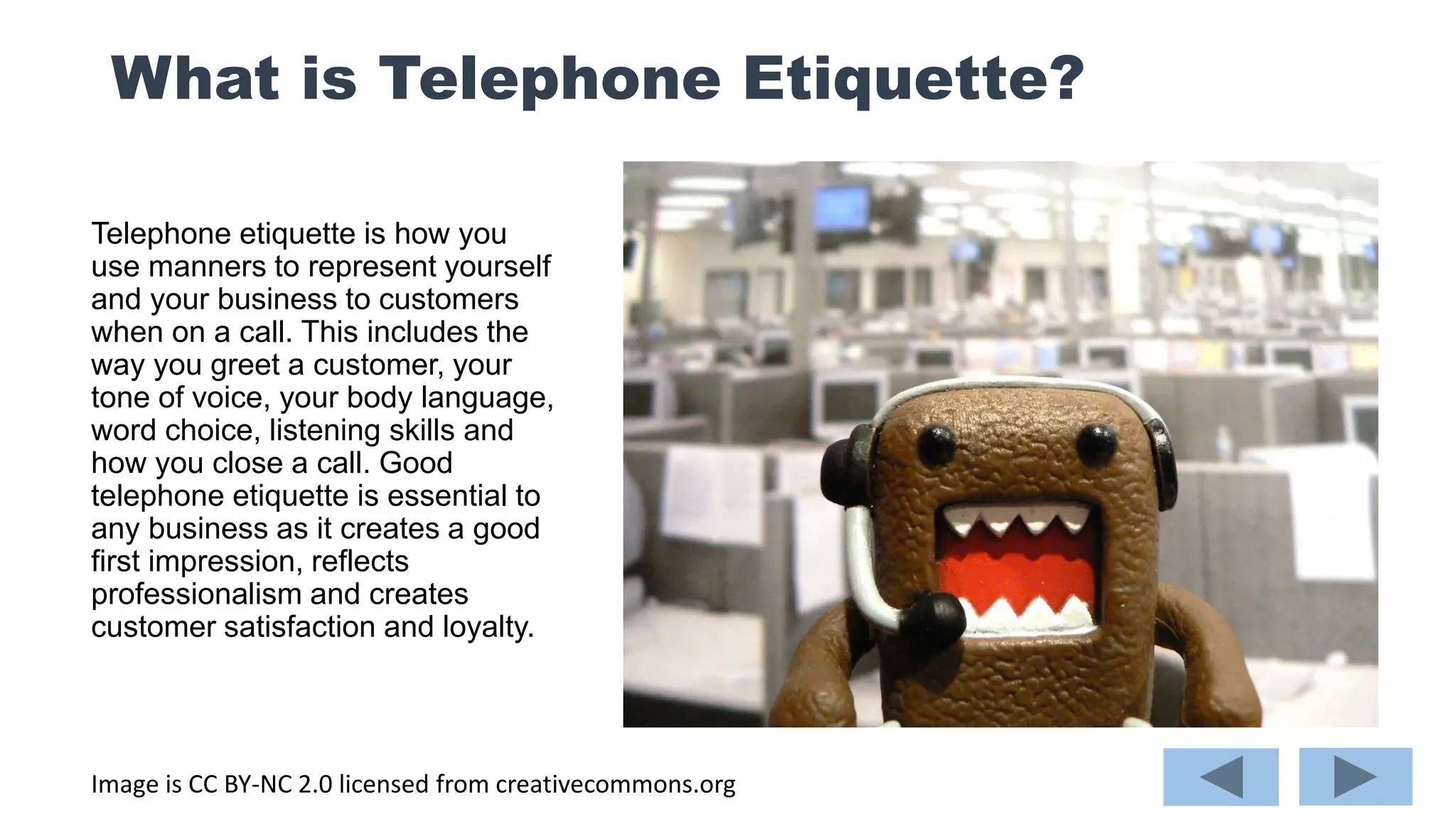 What is Telephone Etiquette?

Telephone etiquette is how you use manners to represent yourself and your business to customers when on a call. This includes the way you greet a customer, your tone of voice, your body language, word choice, listening skills and how you close a call. Good telephone etiquette is essential to any business as it creates a good first impression, reflects professionalism and creates customer satisfaction and loyalty.

Image is CC BY-NC 2.0 licensed from creativecommons.org